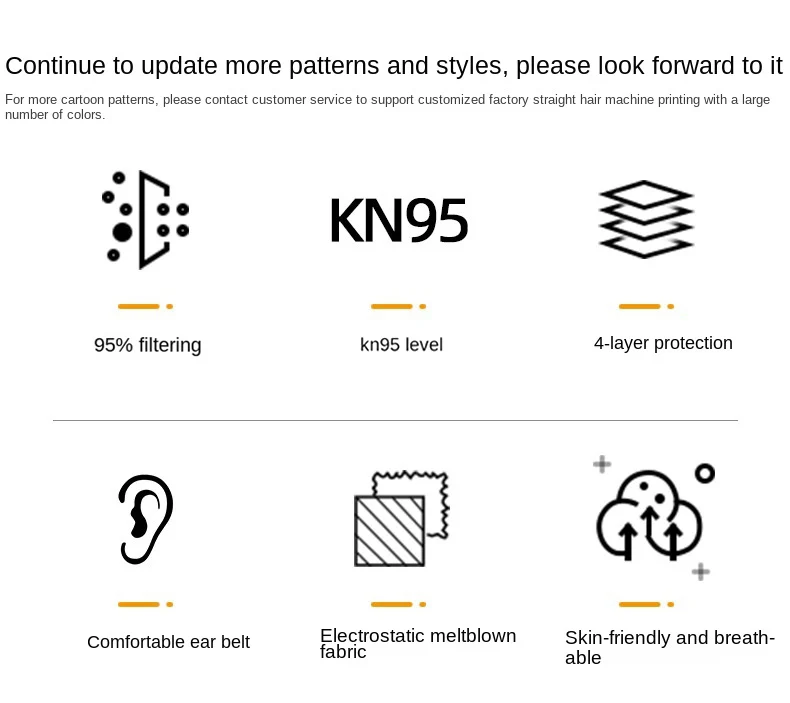 Continue to update more patterns and styles, please look forward to it

For more cartoon patterns, please contact customer service to support customized factory straight hair machine printing with a large number of colors.

KN95

95% filtering

kn95 level

4-layer protection

Comfortable ear belt

Electrostatic meltblown fabric

Skin-friendly and breathable